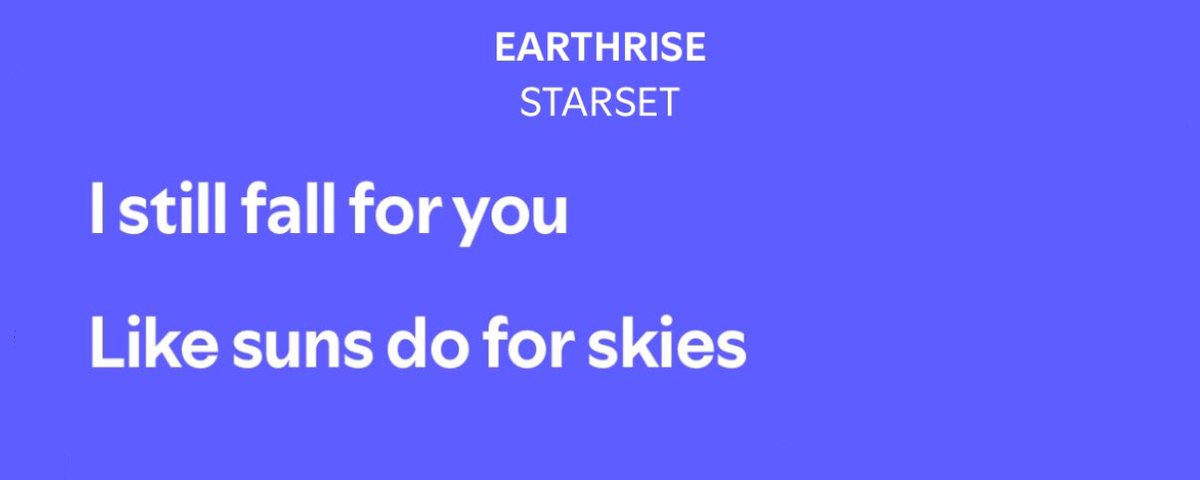 EARTHRISE
STARSET

I still fall for you

Like suns do for skies